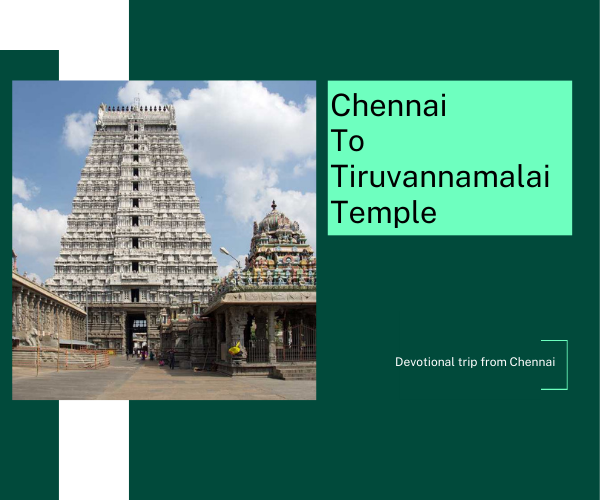 Chennai
To
Tiruvannamalai
Temple

Devotional trip from Chennai